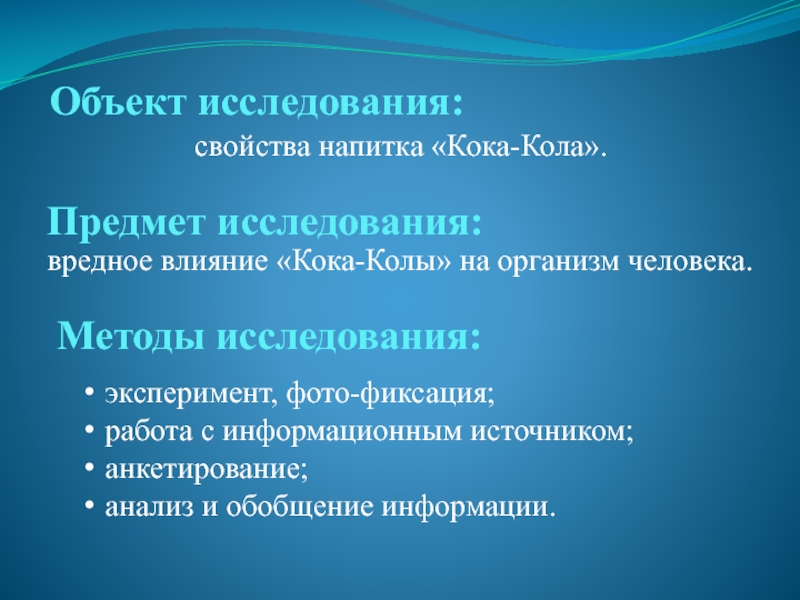 Объект исследования:

свойства напитка «Кока-Кола».

Предмет исследования:

вредное влияние «Кока-Колы» на организм человека.

Методы исследования:

• эксперимент, фото-фиксация;
• работа с информационным источником;
• анкетирование;
• анализ и обобщение информации.